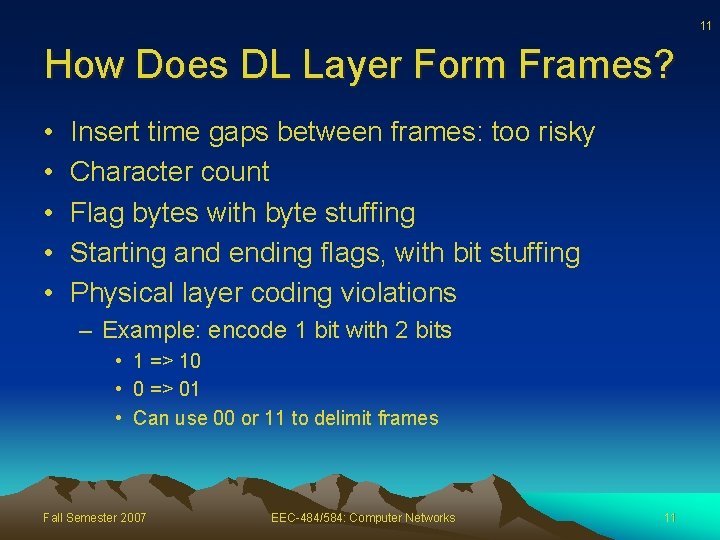 11

How Does DL Layer Form Frames?

• Insert time gaps between frames: too risky
• Character count
• Flag bytes with byte stuffing
• Starting and ending flags, with bit stuffing
• Physical layer coding violations
  – Example: encode 1 bit with 2 bits
    • 1 => 10
    • 0 => 01
    • Can use 00 or 11 to delimit frames

Fall Semester 2007 EEC-484/584: Computer Networks 11